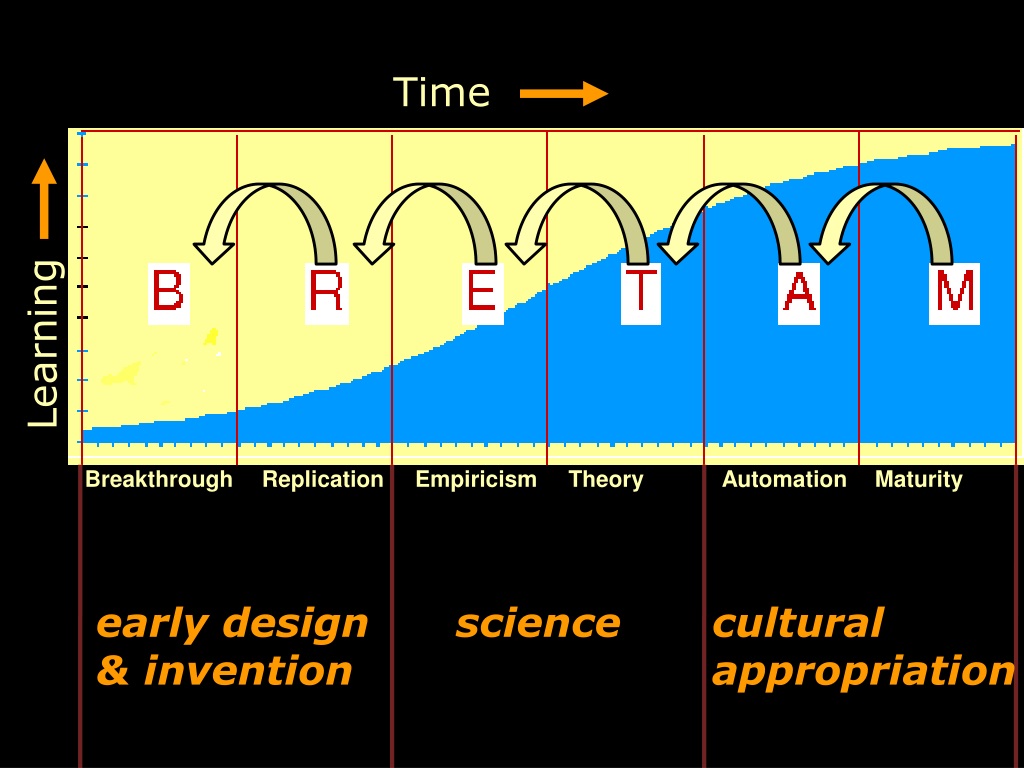 Time

Learning

B R E T A M

Breakthrough Replication Empiricism Theory Automation Maturity

early design & invention

science

cultural appropriation